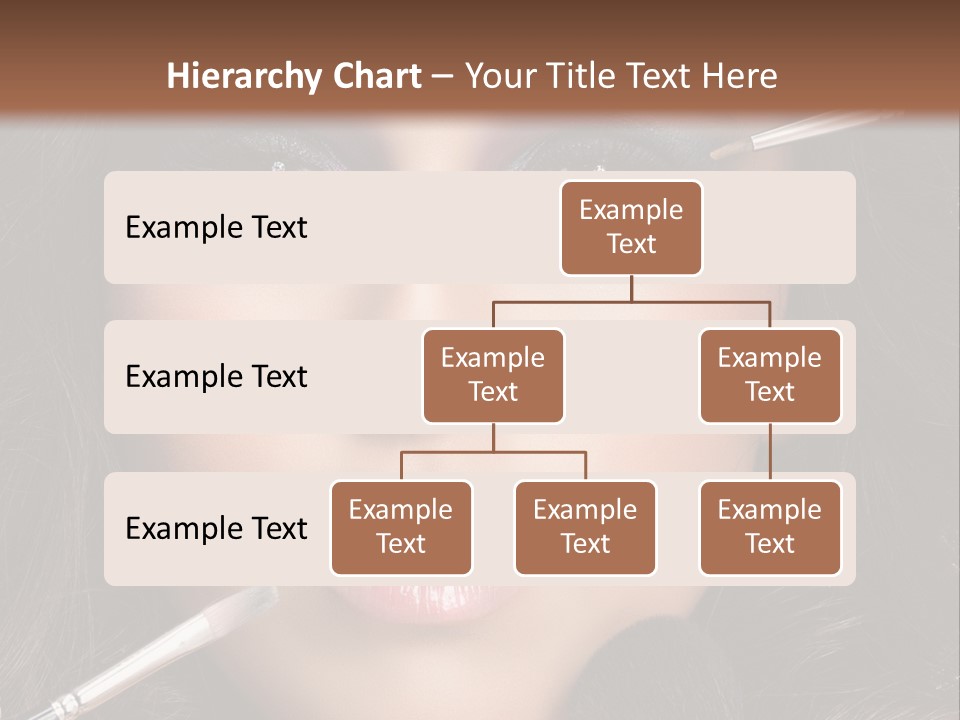 Hierarchy Chart – Your Title Text Here

Example Text

Example Text

Example Text

Example Text

Example Text

Example Text

Example Text

Example Text

Example Text